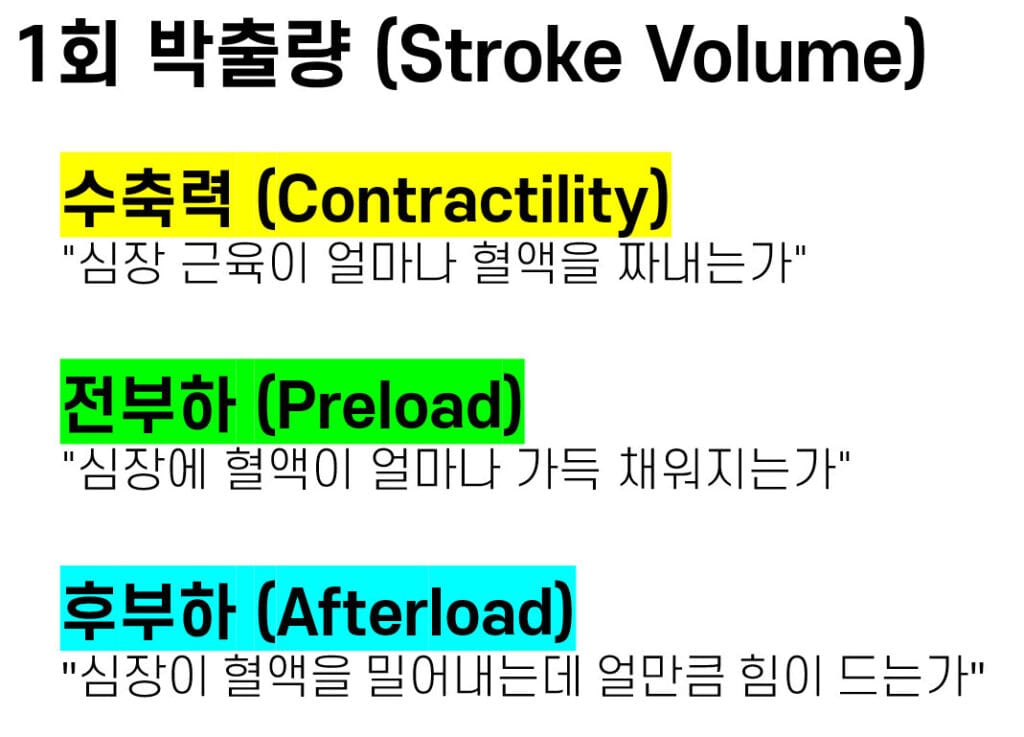 1회 박출량 (Stroke Volume)

수축력 (Contractility)
"심장 근육이 얼마나 혈액을 짜내는가"

전부하 (Preload)
"심장에 혈액이 얼마나 가득 채워지는가"

후부하 (Afterload)
"심장이 혈액을 밀어내는데 얼만큼 힘이 드는가"